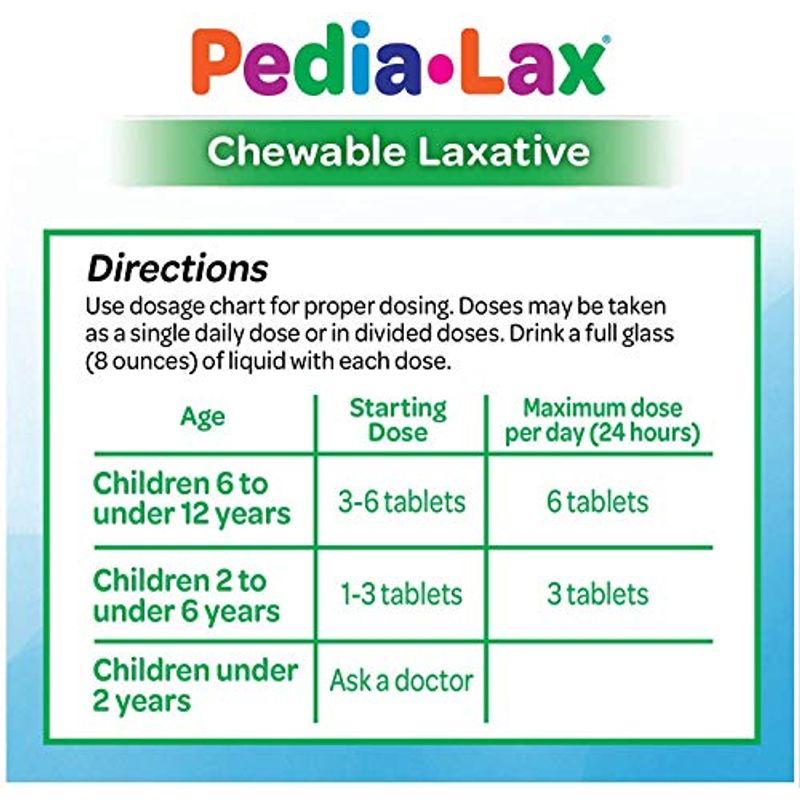 Pedia•Lax®

Chewable Laxative

Directions
Use dosage chart for proper dosing. Doses may be taken as a single daily dose or in divided doses. Drink a full glass (8 ounces) of liquid with each dose.

| Age | Starting Dose | Maximum dose per day (24 hours) |
|---|---|---|
| Children 6 to under 12 years | 3-6 tablets | 6 tablets |
| Children 2 to under 6 years | 1-3 tablets | 3 tablets |
| Children under 2 years | Ask a doctor | |